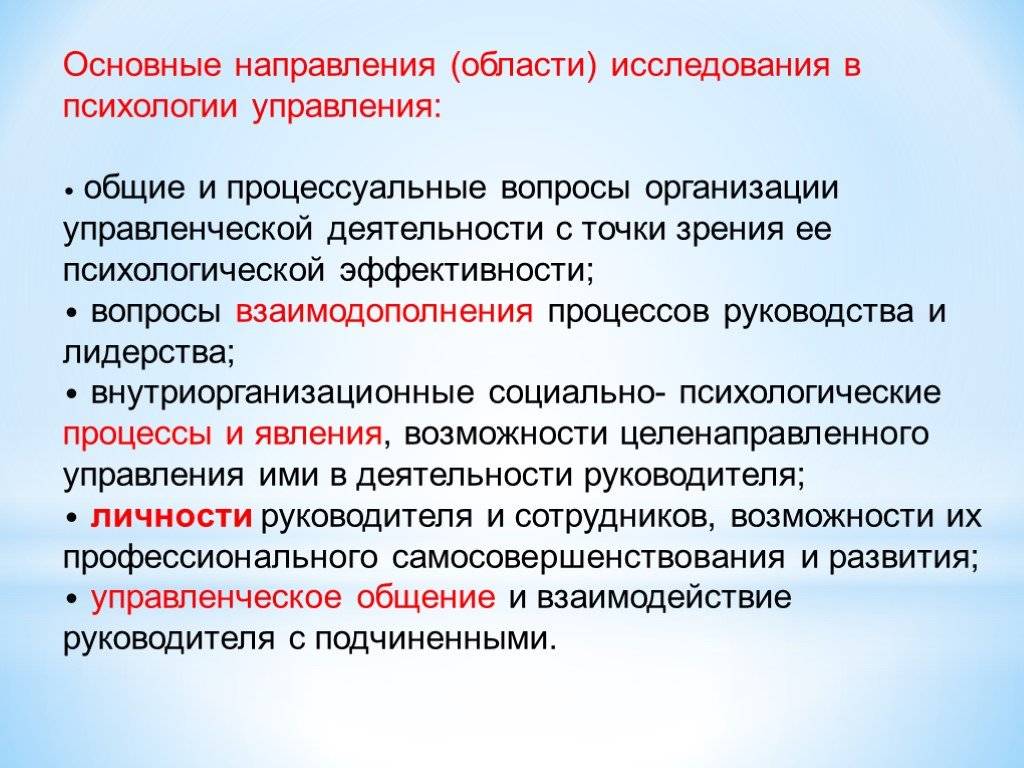 Основные направления (области) исследования в психологии управления:

• общие и процессуальные вопросы организации управленческой деятельности с точки зрения ее психологической эффективности;
• вопросы взаимодополнения процессов руководства и лидерства;
• внутриорганизационные социально- психологические процессы и явления, возможности целенаправленного управления ими в деятельности руководителя;
• личности руководителя и сотрудников, возможности их профессионального самосовершенствования и развития;
• управленческое общение и взаимодействие руководителя с подчиненными.